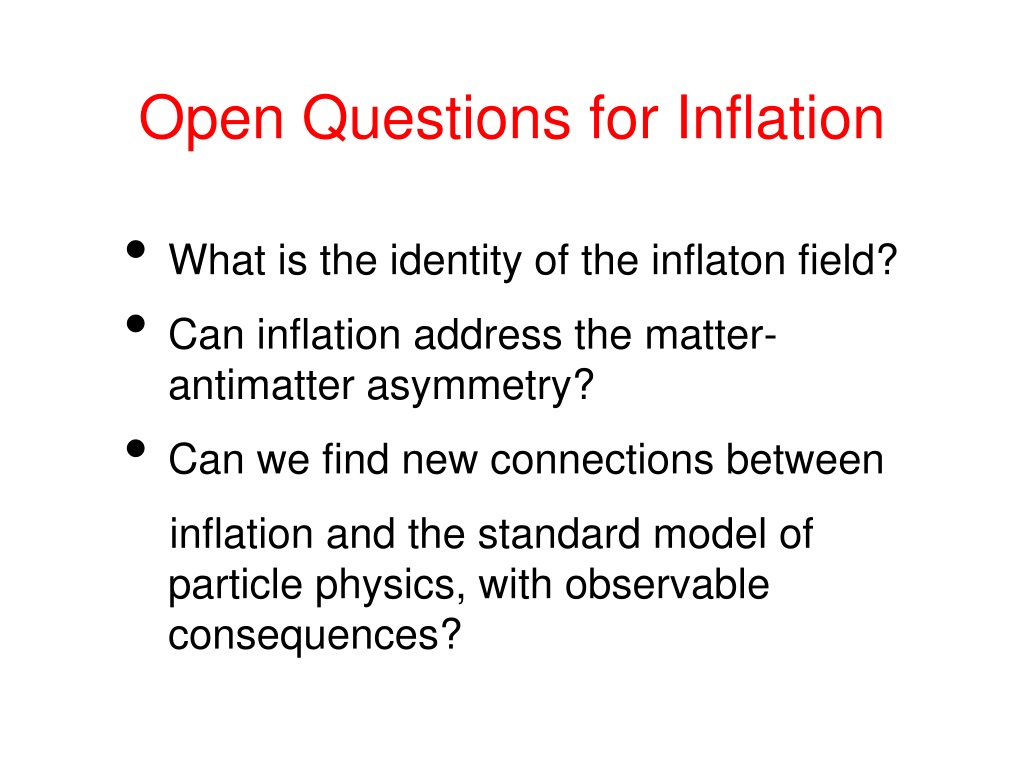 Open Questions for Inflation

• What is the identity of the inflaton field?
• Can inflation address the matter-antimatter asymmetry?
• Can we find new connections between inflation and the standard model of particle physics, with observable consequences?